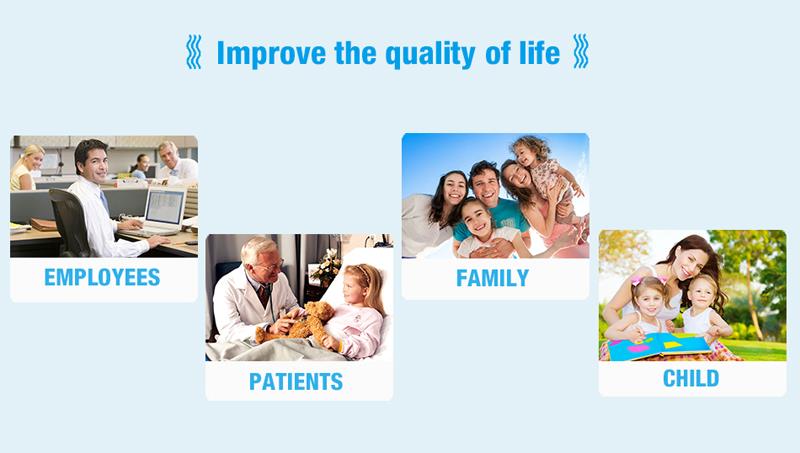 Improve the quality of life

EMPLOYEES

PATIENTS

FAMILY

CHILD